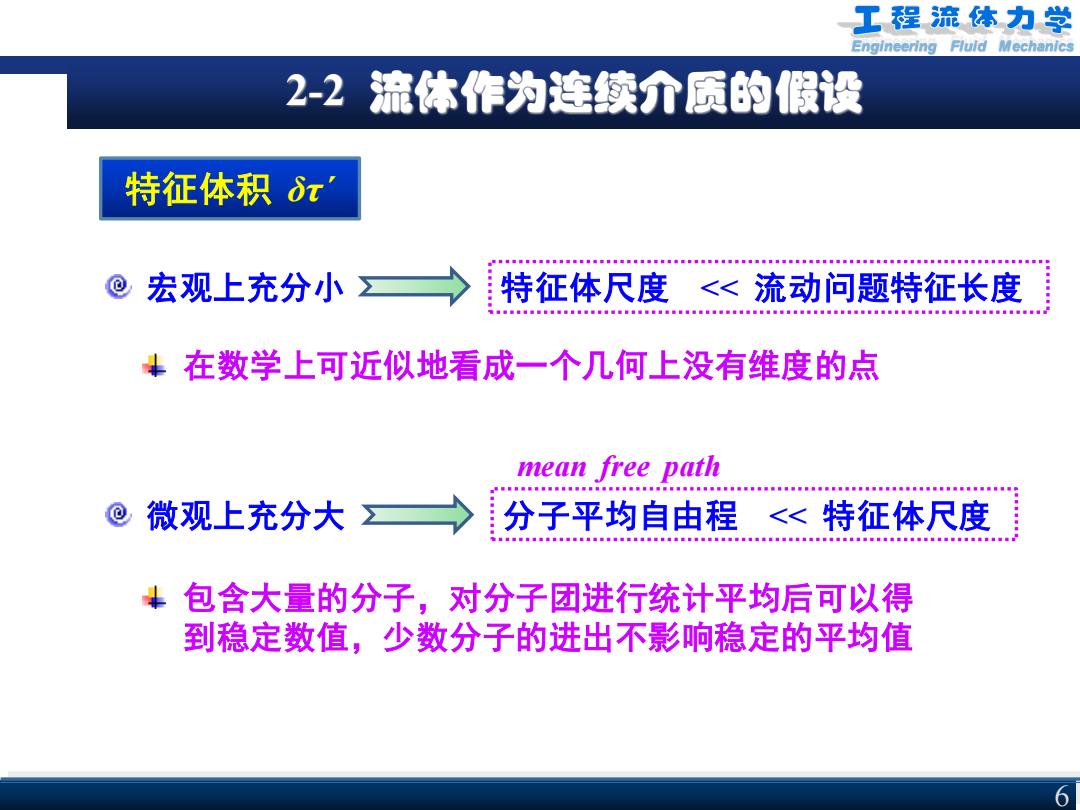 工程流体力学
Engineering Fluid Mechanics

2-2 流体作为连续介质的假设

特征体积 $\delta\tau'$

宏观上充分小

特征体尺度 << 流动问题特征长度

在数学上可近似地看成一个几何上没有维度的点

mean free path

微观上充分大

分子平均自由程 << 特征体尺度

包含大量的分子，对分子团进行统计平均后可以得到稳定数值，少数分子的进出不影响稳定的平均值

6